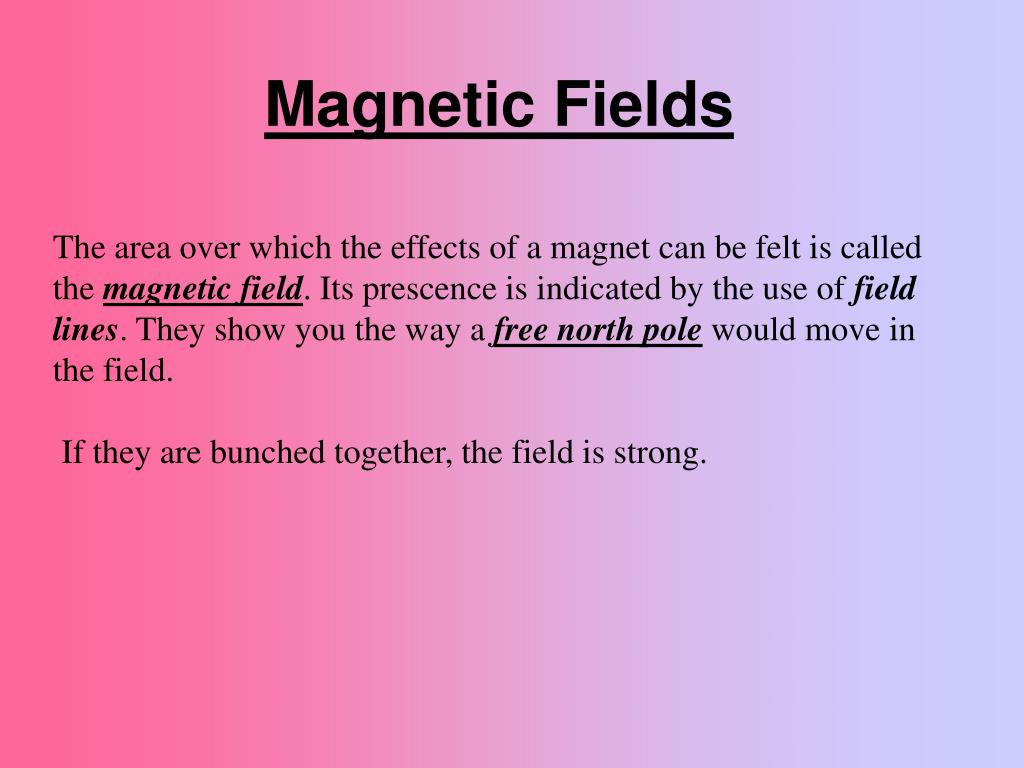 Magnetic Fields

The area over which the effects of a magnet can be felt is called the magnetic field. Its prescence is indicated by the use of field lines. They show you the way a free north pole would move in the field.

If they are bunched together, the field is strong.